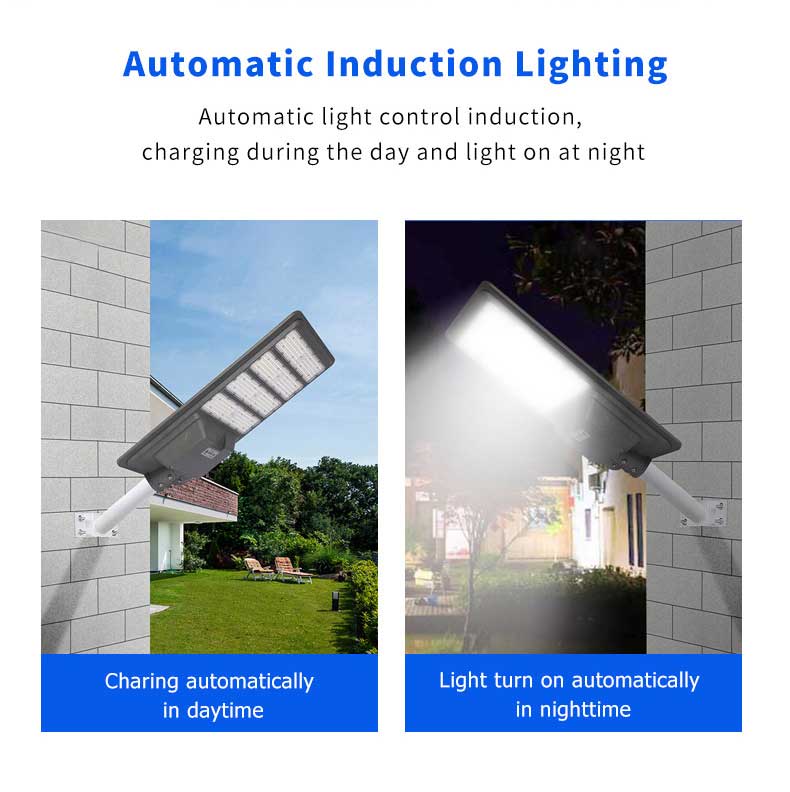 Automatic Induction Lighting

Automatic light control induction, charging during the day and light on at night

Charing automatically in daytime

Light turn on automatically in nighttime